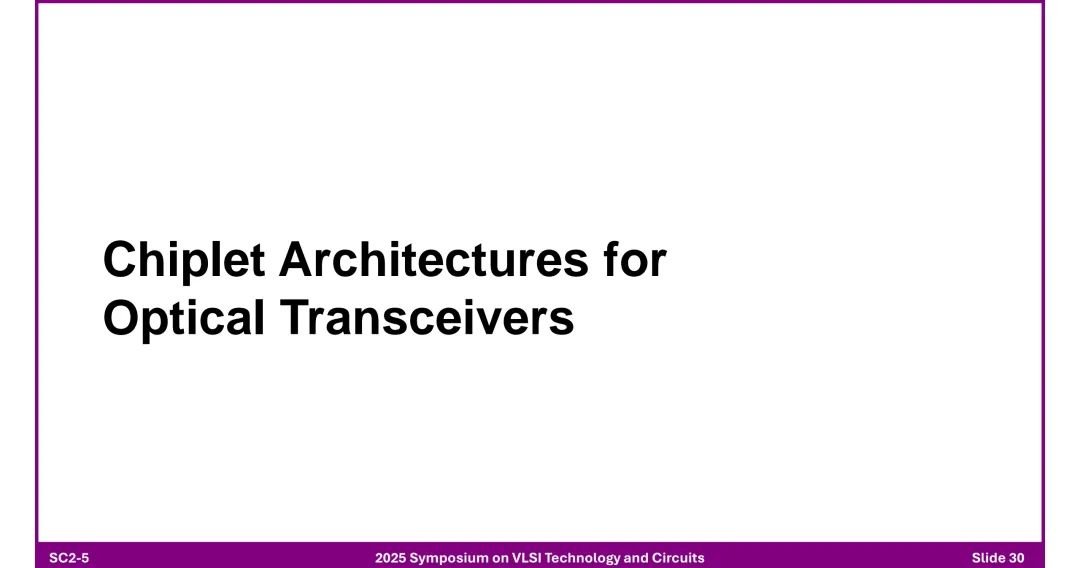 Chiplet Architectures for Optical Transceivers

SC2-5

2025 Symposium on VLSI Technology and Circuits

Slide 30